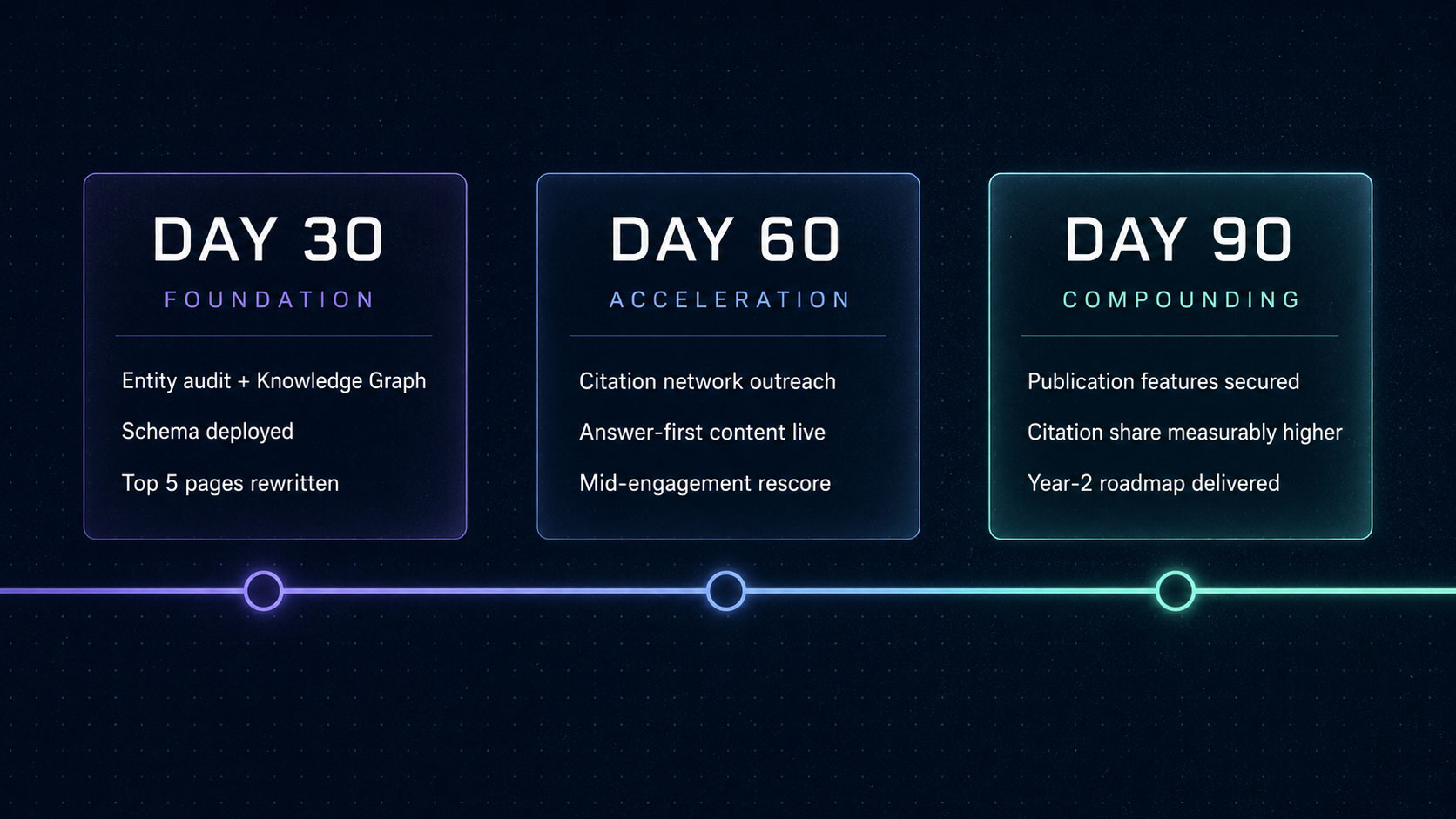 DAY 30
FOUNDATION

Entity audit + Knowledge Graph
Schema deployed
Top 5 pages rewritten

DAY 60
ACCELERATION

Citation network outreach
Answer-first content live
Mid-engagement rescore

DAY 90
COMPOUNDING

Publication features secured
Citation share measurably higher
Year-2 roadmap delivered